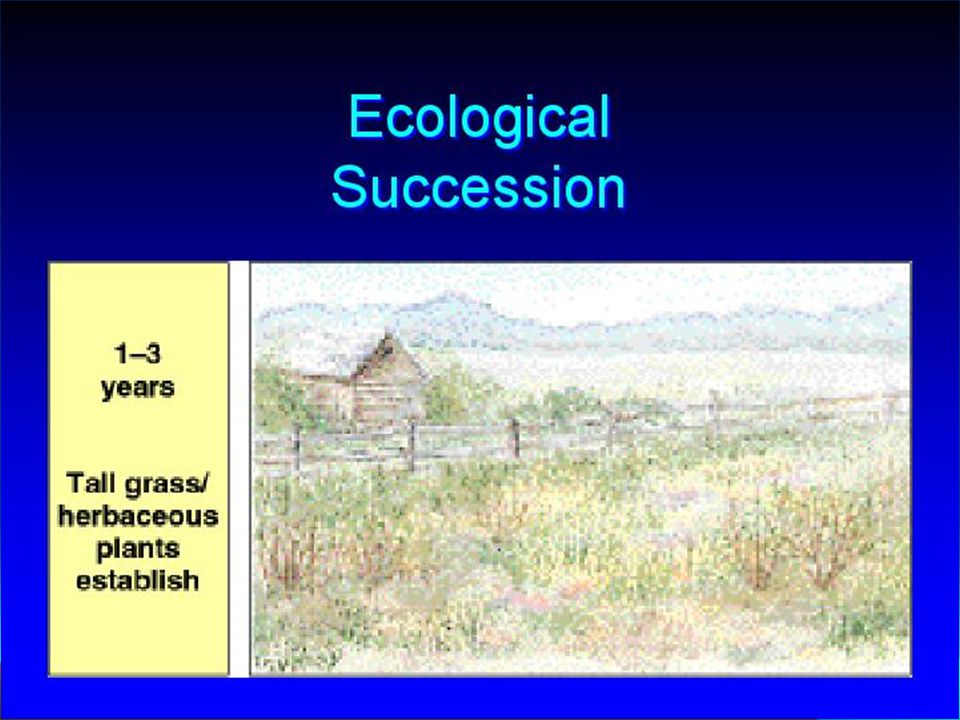 Ecological Succession

1–3 years

Tall grass/ herbaceous plants establish